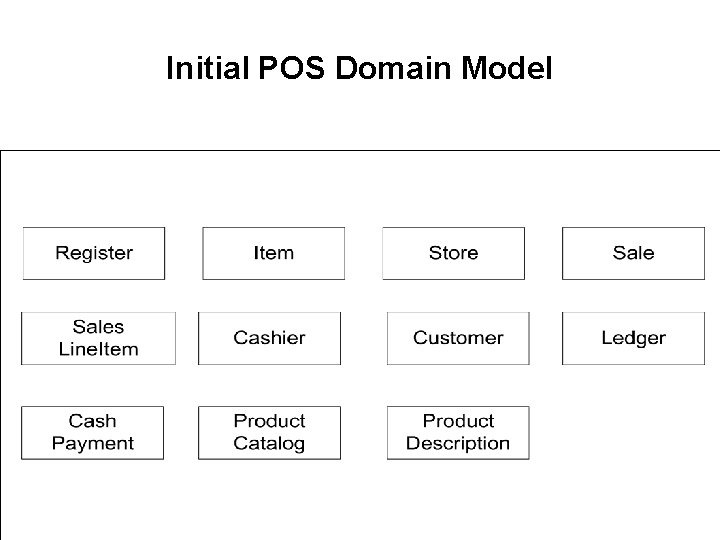 Initial POS Domain Model

Register

Item

Store

Sale

Sales LineItem

Cashier

Customer

Ledger

Cash Payment

Product Catalog

Product Description